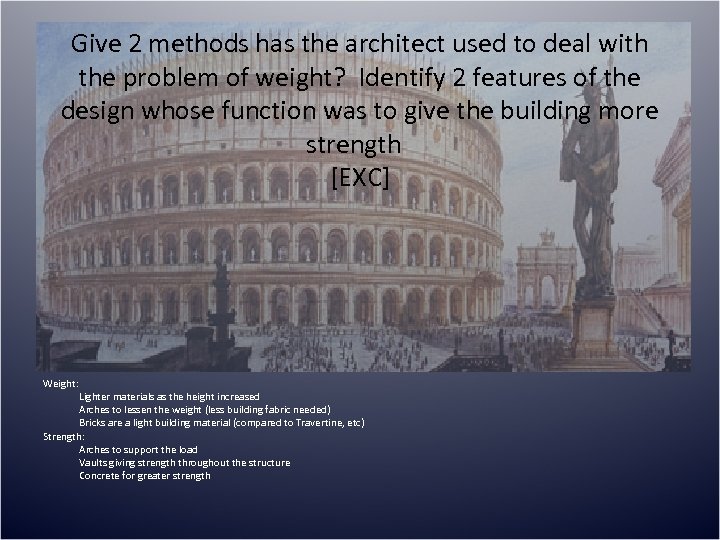 Give 2 methods has the architect used to deal with the problem of weight? Identify 2 features of the design whose function was to give the building more strength
[EXC]

Weight:
Lighter materials as the height increased
Arches to lessen the weight (less building fabric needed)
Bricks are a light building material (compared to Travertine, etc)
Strength:
Arches to support the load
Vaults giving strength throughout the structure
Concrete for greater strength